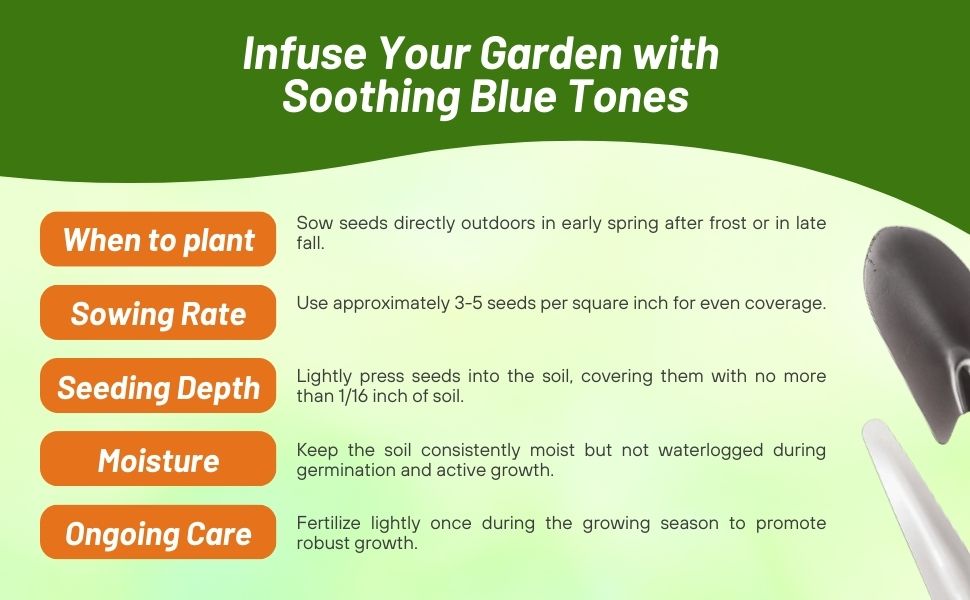 Infuse Your Garden with Soothing Blue Tones

When to plant

Sow seeds directly outdoors in early spring after frost or in late fall.

Sowing Rate

Use approximately 3-5 seeds per square inch for even coverage.

Seeding Depth

Lightly press seeds into the soil, covering them with no more than 1/16 inch of soil.

Moisture

Keep the soil consistently moist but not waterlogged during germination and active growth.

Ongoing Care

Fertilize lightly once during the growing season to promote robust growth.